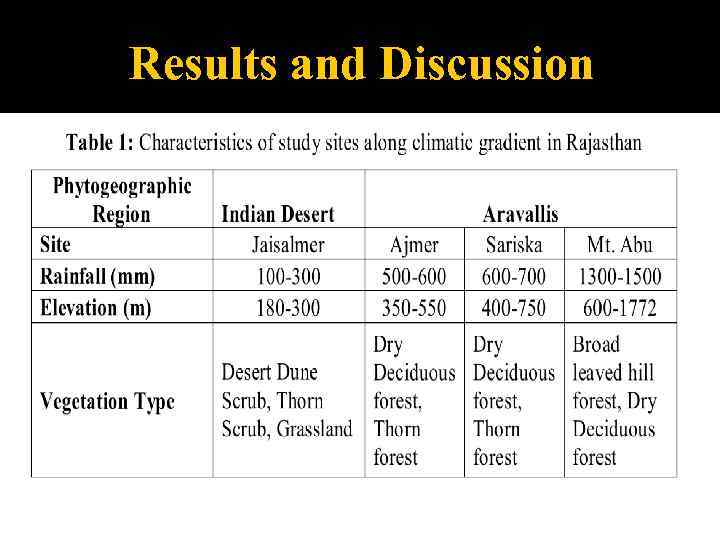 Results and Discussion

Table 1: Characteristics of study sites along climatic gradient in Rajasthan

| Phytogeographic Region | Indian Desert | Aravallis | | |
|---|---|---|---|---|
| Site | Jaisalmer | Ajmer | Sariska | Mt. Abu |
| Rainfall (mm) | 100-300 | 500-600 | 600-700 | 1300-1500 |
| Elevation (m) | 180-300 | 350-550 | 400-750 | 600-1772 |
| Vegetation Type | Desert Dune Scrub, Thorn Scrub, Grassland | Dry Deciduous forest, Thorn forest | Dry Deciduous forest, Thorn forest | Broad leaved hill forest, Dry Deciduous forest |